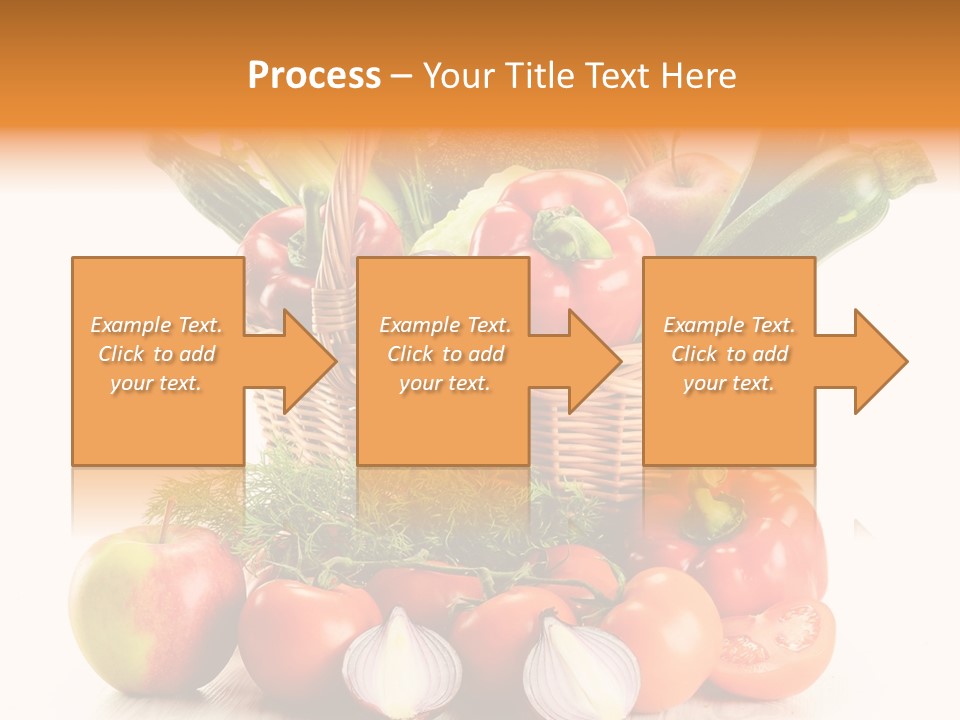 Process – Your Title Text Here

Example Text. Click to add your text.

Example Text. Click to add your text.

Example Text. Click to add your text.